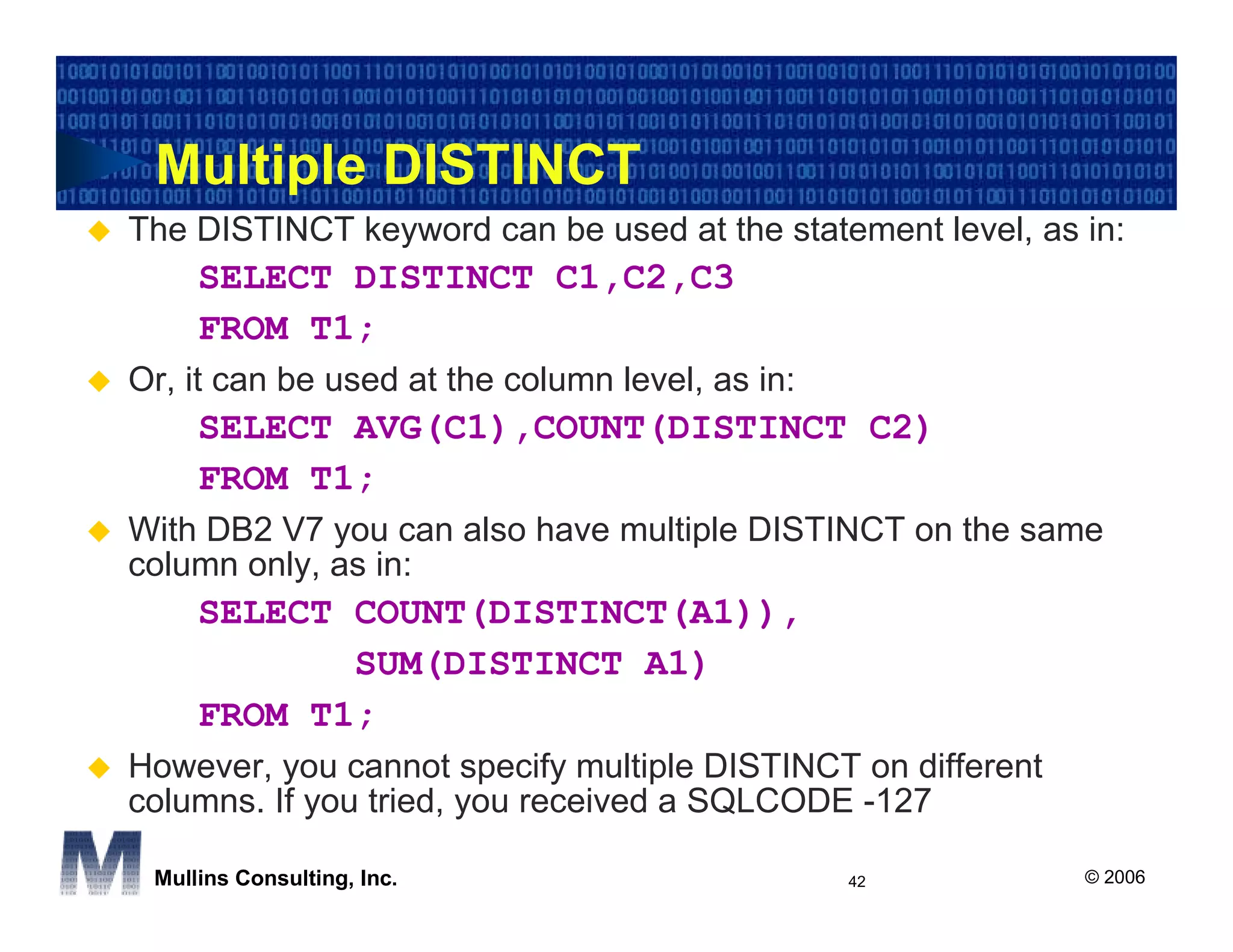 Multiple DISTINCT

◆ The DISTINCT keyword can be used at the statement level, as in:

SELECT DISTINCT C1,C2,C3
FROM T1;

◆ Or, it can be used at the column level, as in:

SELECT AVG(C1),COUNT(DISTINCT C2)
FROM T1;

◆ With DB2 V7 you can also have multiple DISTINCT on the same column only, as in:

SELECT COUNT(DISTINCT(A1)),
       SUM(DISTINCT A1)
FROM T1;

◆ However, you cannot specify multiple DISTINCT on different columns. If you tried, you received a SQLCODE -127

Mullins Consulting, Inc.

42

© 2006